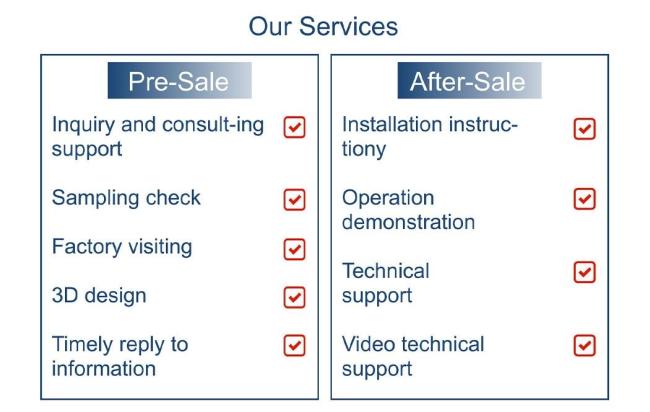 Our Services

Pre-Sale

Inquiry and consult-ing support

Sampling check

Factory visiting

3D design

Timely reply to information

After-Sale

Installation instructiony

Operation demonstration

Technical support

Video technical support